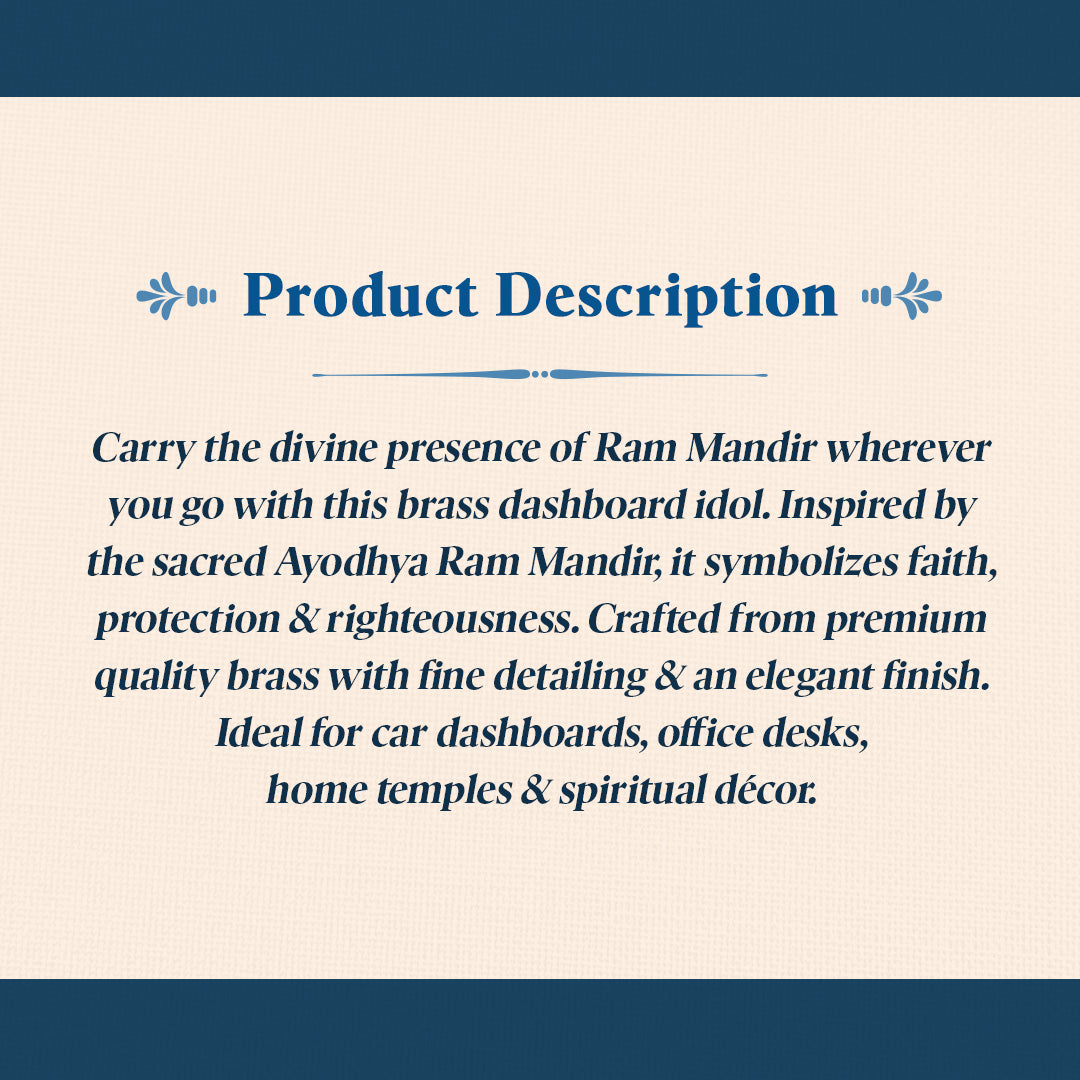 Product Description

Carry the divine presence of Ram Mandir wherever you go with this brass dashboard idol. Inspired by the sacred Ayodhya Ram Mandir, it symbolizes faith, protection & righteousness. Crafted from premium quality brass with fine detailing & an elegant finish. Ideal for car dashboards, office desks, home temples & spiritual décor.